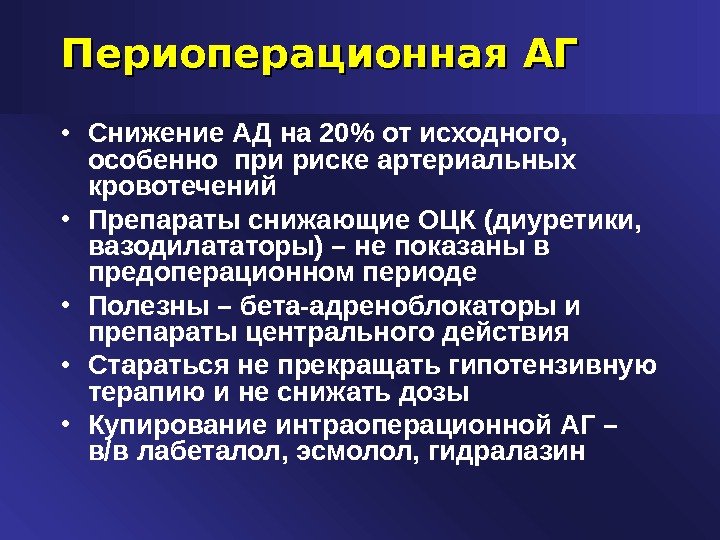 Периоперационная АГ

• Снижение АД на 20% от исходного, особенно при риске артериальных кровотечений
• Препараты снижающие ОЦК (диуретики, вазодилататоры) – не показаны в предоперационном периоде
• Полезны – бета-адреноблокаторы и препараты центрального действия
• Стараться не прекращать гипотензивную терапию и не снижать дозы
• Купирование интраоперационной АГ – в/в лабеталол, эсмолол, гидралазин